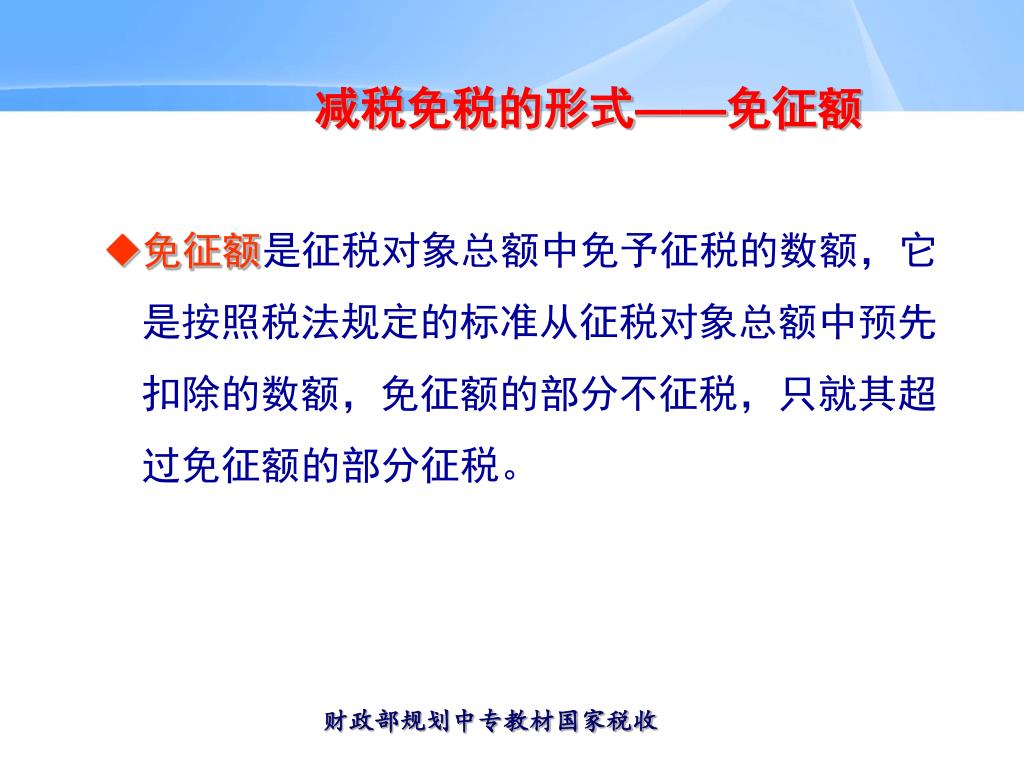 减税免税的形式——免征额

◆免征额是征税对象总额中免予征税的数额，它是按照税法规定的标准从征税对象总额中预先扣除的数额，免征额的部分不征税，只就其超过免征额的部分征税。

财政部规划中专教材国家税收